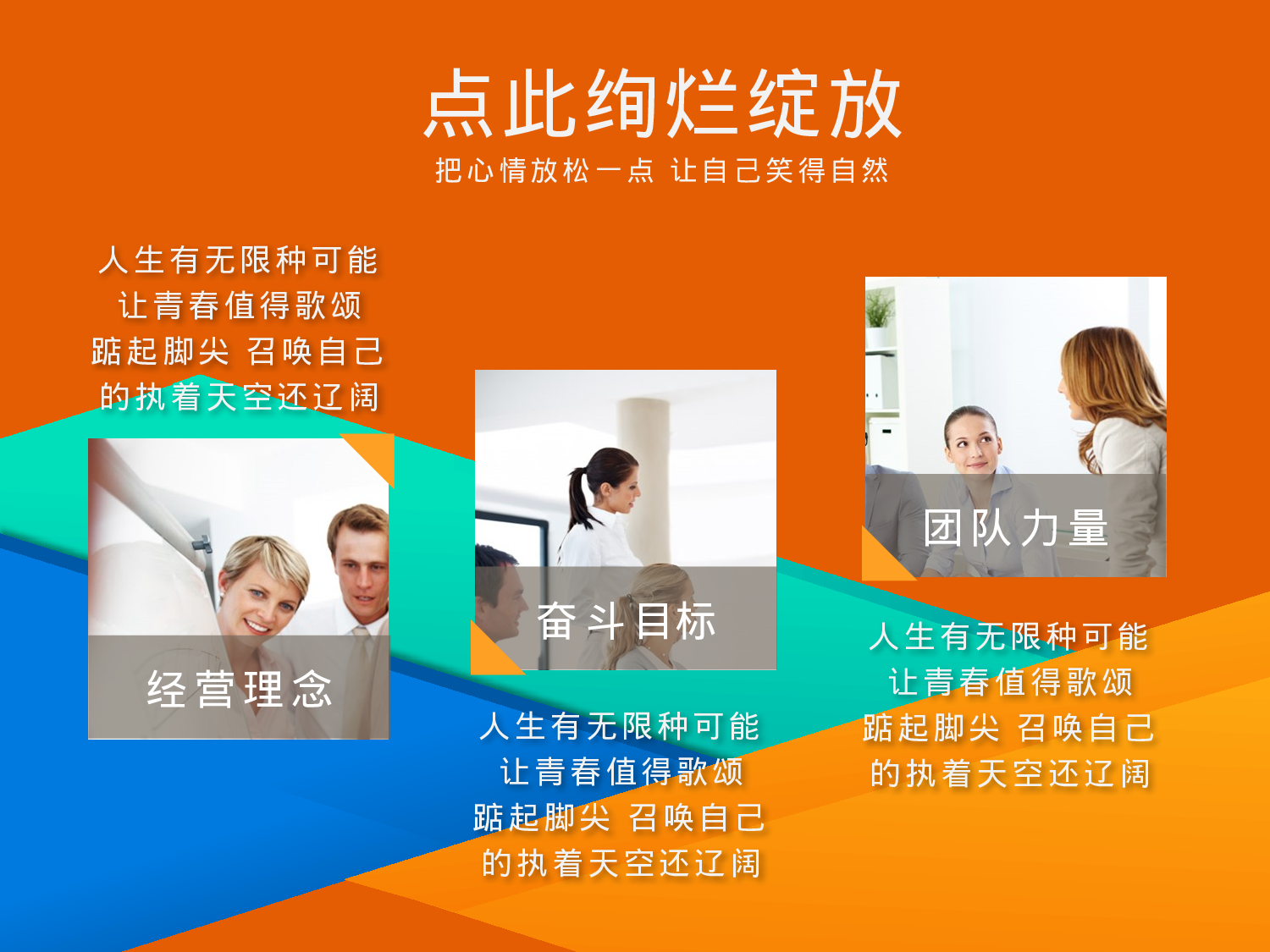 点此绚烂绽放
把心情放松一点 让自己笑得自然

人生有无限种可能
让青春值得歌颂
踮起脚尖 召唤自己
的执着天空还辽阔

经营理念

奋斗目标

人生有无限种可能
让青春值得歌颂
踮起脚尖 召唤自己
的执着天空还辽阔

团队力量

人生有无限种可能
让青春值得歌颂
踮起脚尖 召唤自己
的执着天空还辽阔